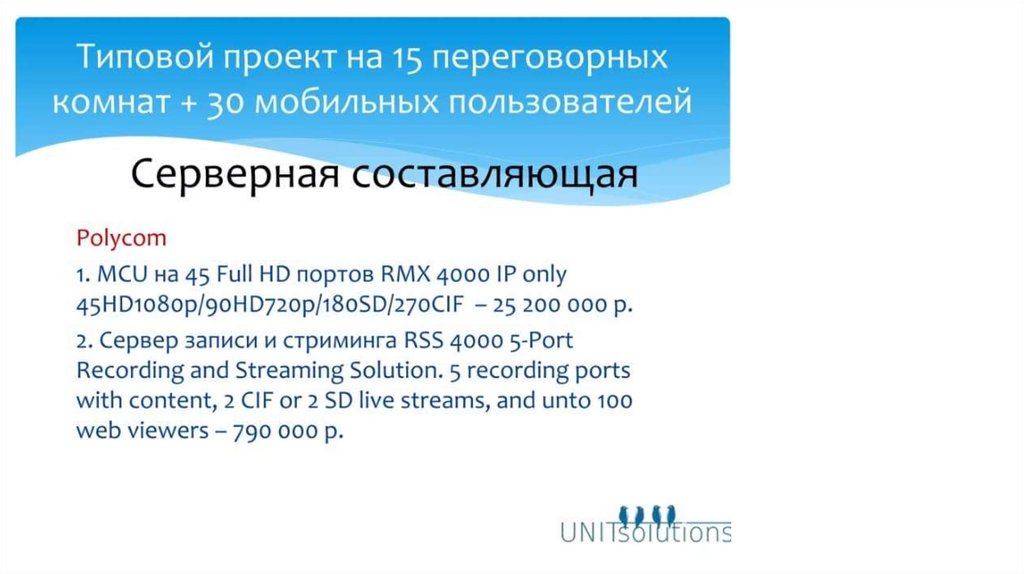 Типовой проект на 15 переговорных комнат + 30 мобильных пользователей

Серверная составляющая

Polycom

1. MCU на 45 Full HD портов RMX 4000 IP only 45HD1080p/90HD720p/180SD/270CIF – 25 200 000 р.

2. Сервер записи и стриминга RSS 4000 5-Port Recording and Streaming Solution. 5 recording ports with content, 2 CIF or 2 SD live streams, and unto 100 web viewers – 790 000 р.

UNITsolutions